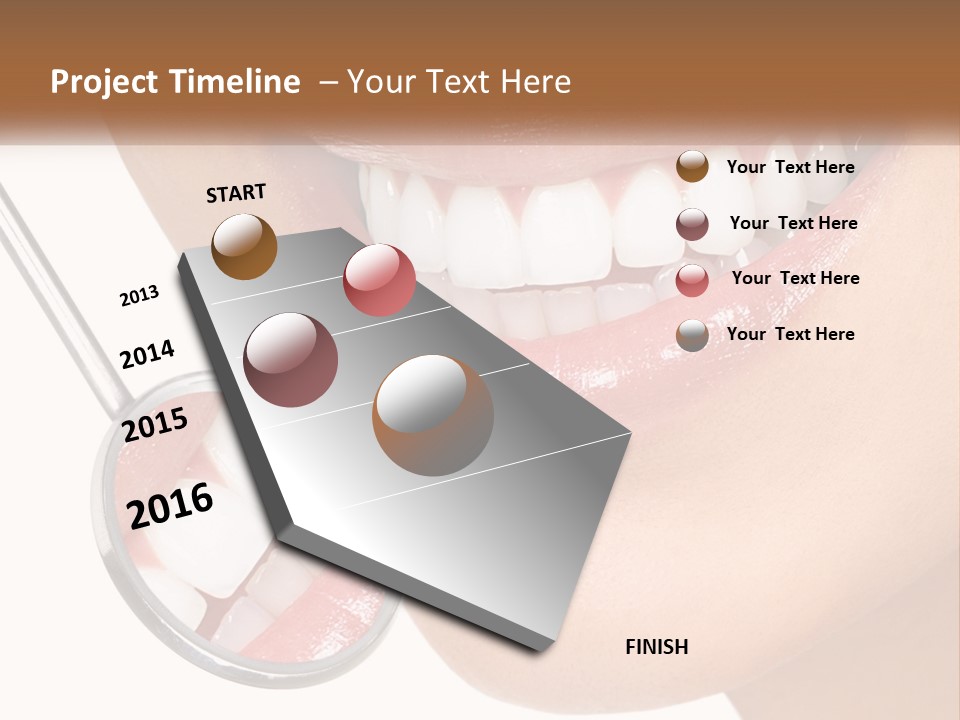 Project Timeline – Your Text Here

START

2013

2014

2015

2016

FINISH

Your Text Here

Your Text Here

Your Text Here

Your Text Here